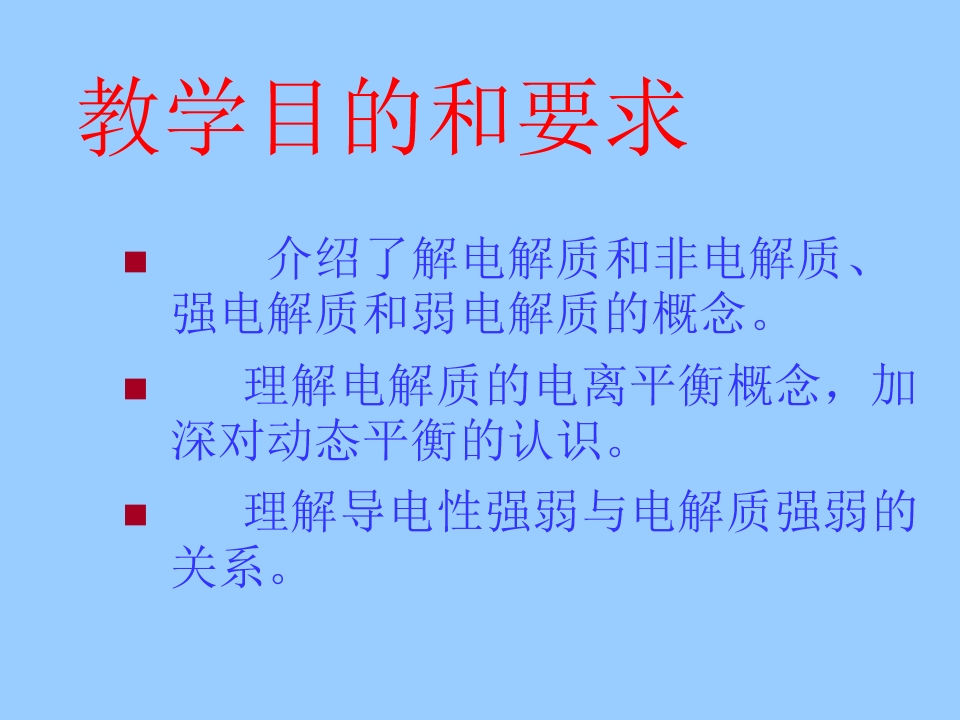 教学目的和要求

• 介绍了解电解质和非电解质、强电解质和弱电解质的概念。

• 理解电解质的电离平衡概念，加深对动态平衡的认识。

• 理解导电性强弱与电解质强弱的关系。